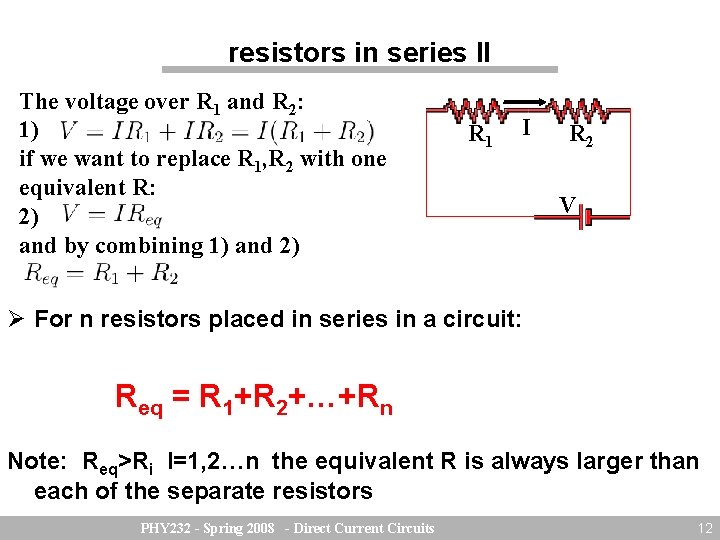 resistors in series II

The voltage over $R_1$ and $R_2$:
1) $V = IR_1 + IR_2 = I(R_1 + R_2)$
if we want to replace $R_1$,$R_2$ with one equivalent R:
2) $V = IR_{eq}$
and by combining 1) and 2)
$R_{eq} = R_1 + R_2$

$R_1$ I $R_2$

V

➢ For n resistors placed in series in a circuit:

$R_{eq} = R_1+R_2+…+R_n$

Note: $R_{eq}>R_i$ I=1,2…n the equivalent R is always larger than each of the separate resistors

PHY232 - Spring 2008 - Direct Current Circuits

12